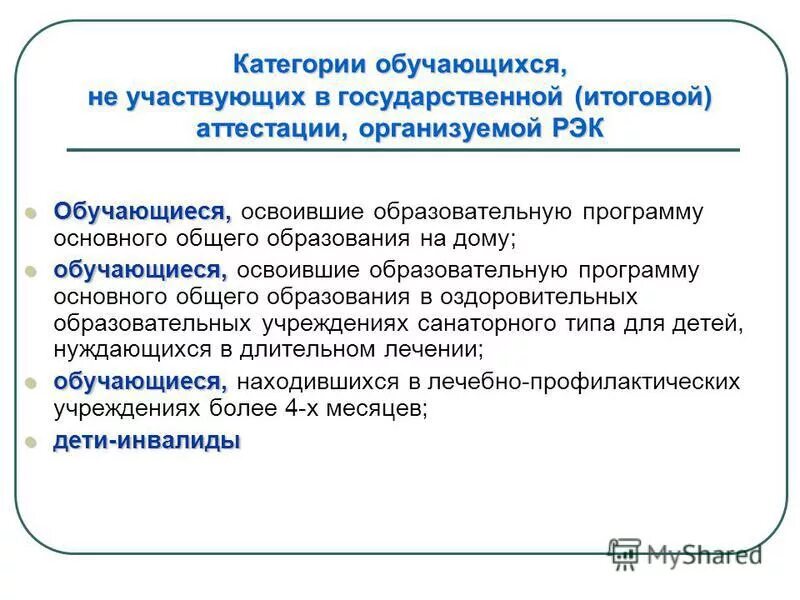 Категории обучающихся, не участвующих в государственной (итоговой) аттестации, организуемой РЭК

Обучающиеся, освоившие образовательную программу основного общего образования на дому;

обучающиеся, освоившие образовательную программу основного общего образования в оздоровительных образовательных учреждениях санаторного типа для детей, нуждающихся в длительном лечении;

обучающиеся, находившихся в лечебно-профилактических учреждениях более 4-х месяцев;

дети-инвалиды

MyShared